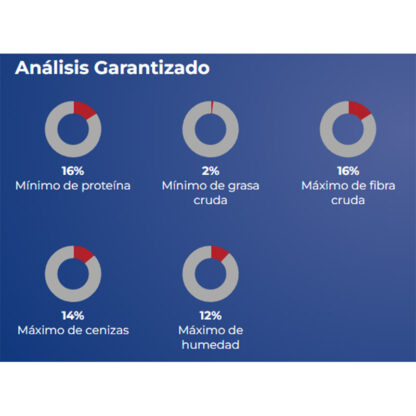 Análisis Garantizado

16%
Mínimo de proteína

2%
Mínimo de grasa cruda

16%
Máximo de fibra cruda

14%
Máximo de cenizas

12%
Máximo de humedad